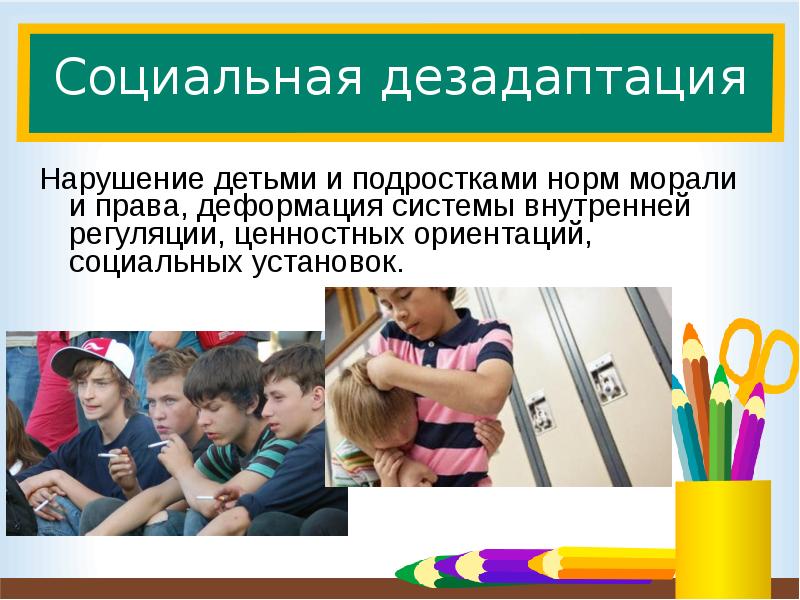 Социальная дезадаптация

Нарушение детьми и подростками норм морали и права, деформация системы внутренней регуляции, ценностных ориентаций, социальных установок.